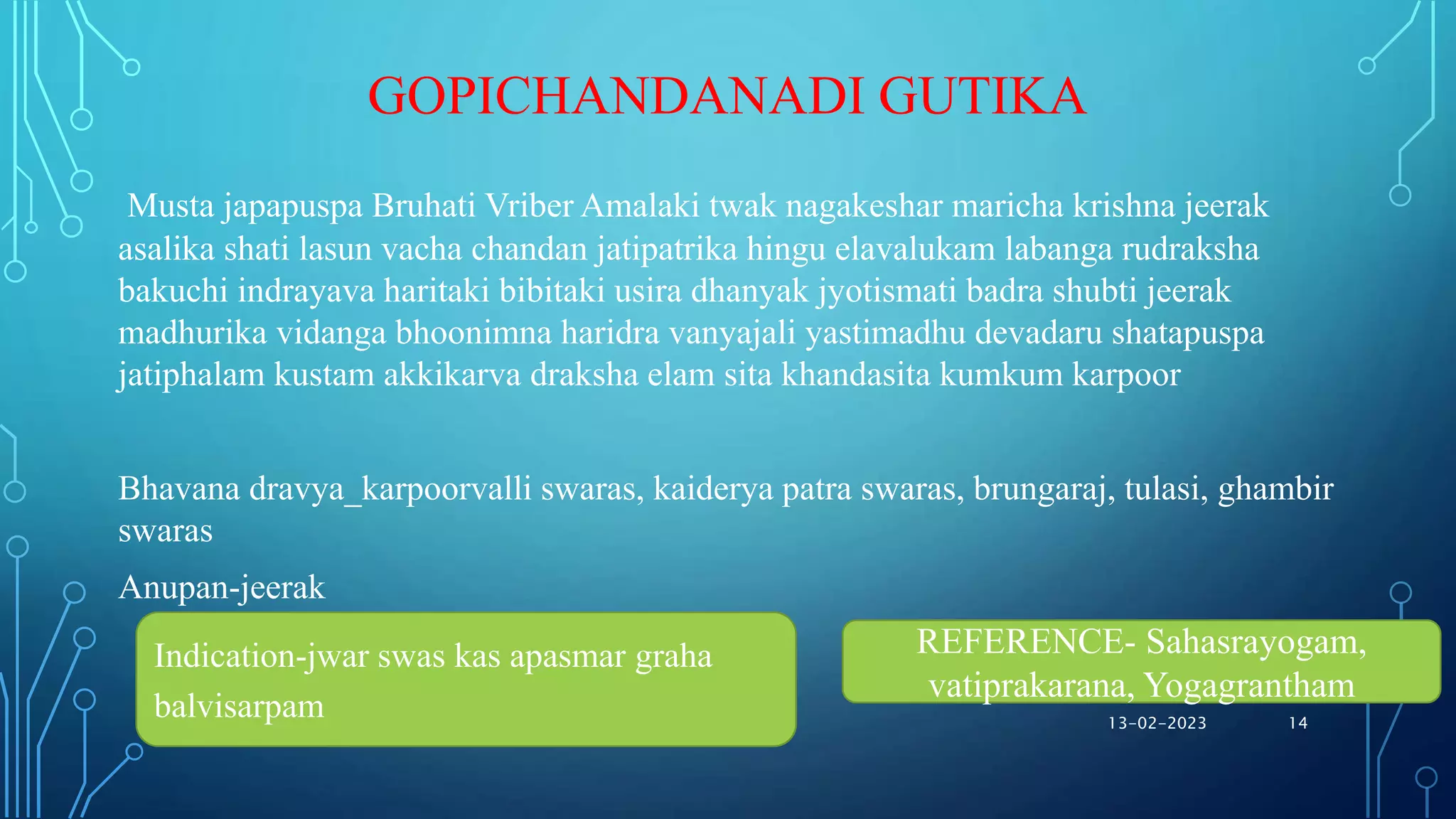 GOPICHANDANADI GUTIKA

Musta japapuspa Bruhati Vriber Amalaki twak nagakeshar maricha krishna jeerak asalika shati lasun vacha chandan jatipatrika hingu elavalukam labanga rudraksha bakuchi indrayava haritaki bibitaki usira dhanyak jyotismati badra shubti jeerak madhurika vidanga bhoonimna haridra vanyajali yastimadhu devadaru shatapuspa jatiphalam kustam akkikarva draksha elam sita khandasita kumkum karpoor

Bhavana dravya_karpoorvalli swaras, kaiderya patra swaras, brungaraj, tulasi, ghambir swaras

Anupan-jeerak

Indication-jwar swas kas apasmar graha balvisarpam

REFERENCE- Sahasrayogam, vatiprakarana, Yogagrantham

13-02-2023

14